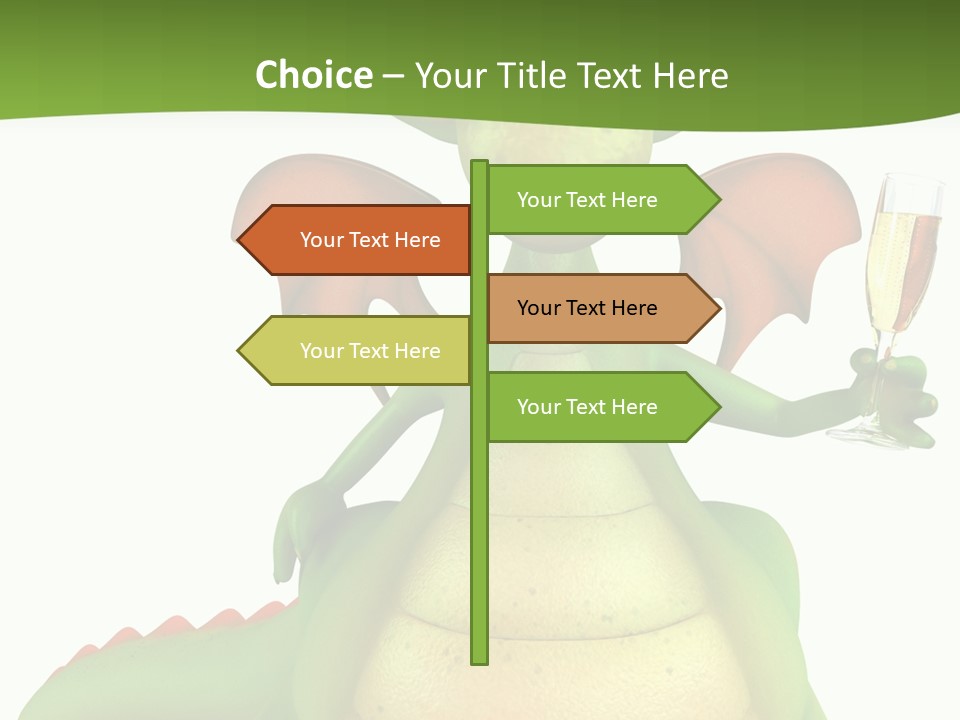 Choice – Your Title Text Here

Your Text Here

Your Text Here

Your Text Here

Your Text Here

Your Text Here